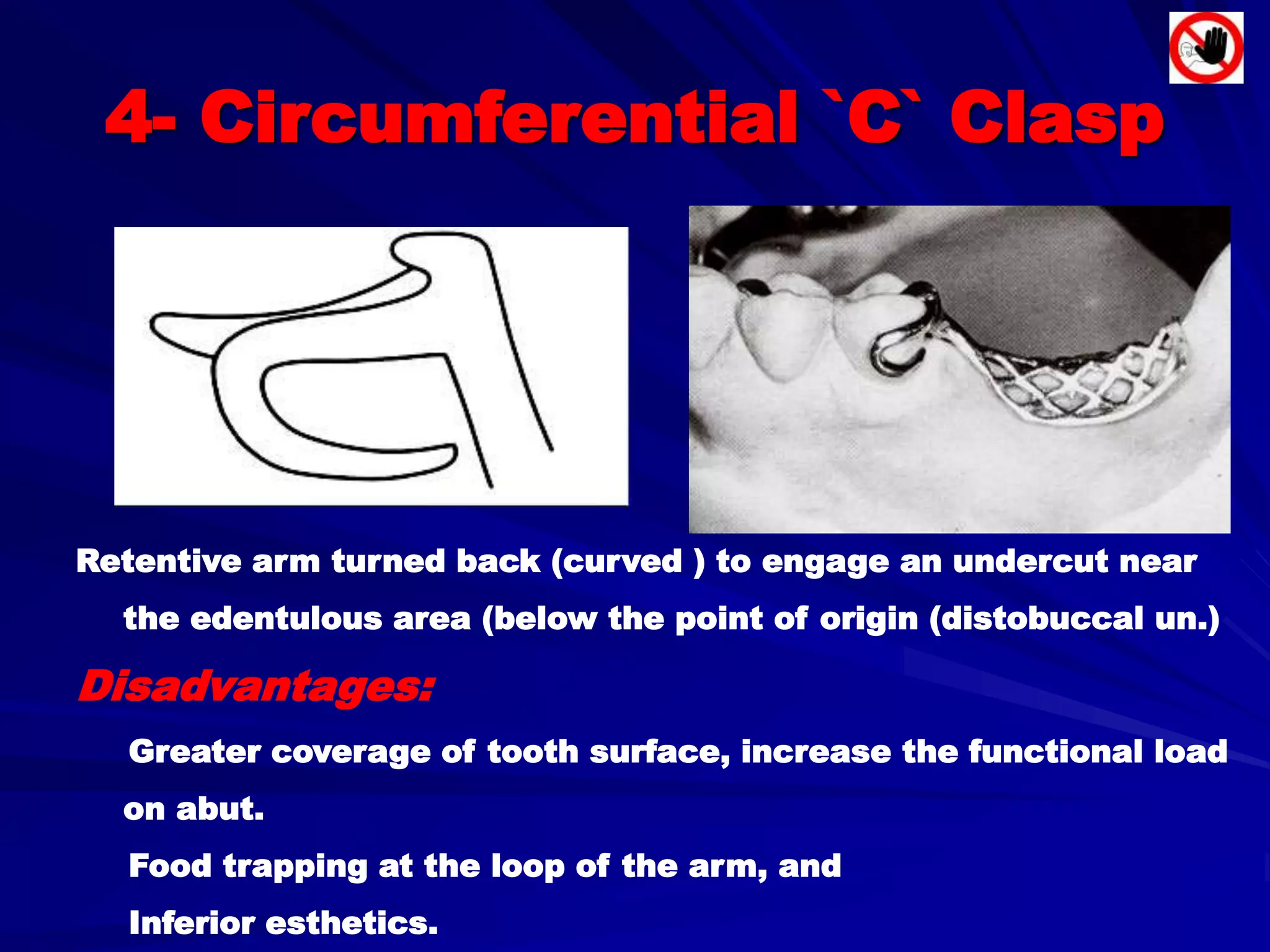 4- Circumferential `C` Clasp

Retentive arm turned back (curved ) to engage an undercut near the edentulous area (below the point of origin (distobuccal un.)

Disadvantages:

Greater coverage of tooth surface, increase the functional load on abut.

Food trapping at the loop of the arm, and

Inferior esthetics.